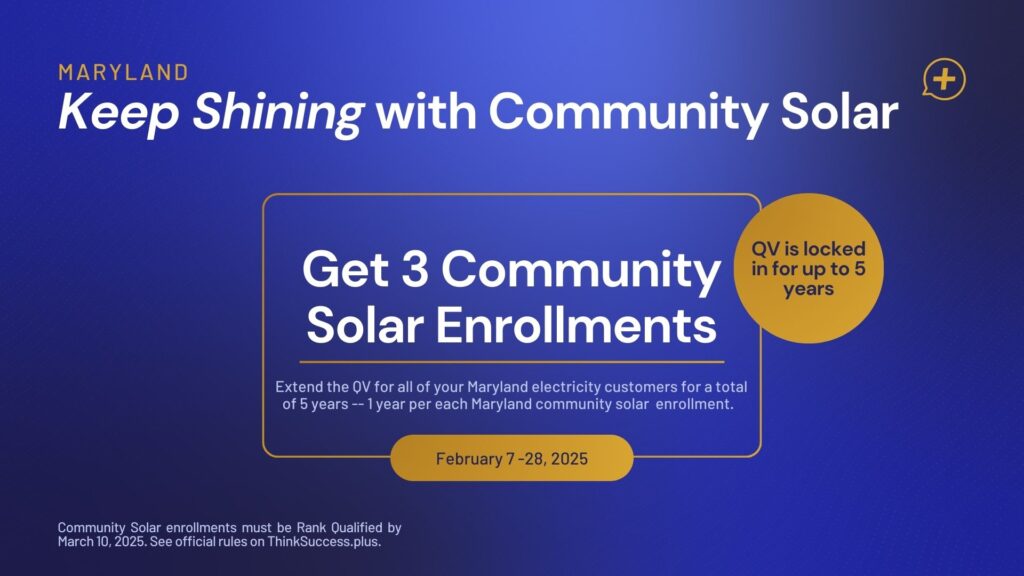 MARYLAND
Keep Shining with Community Solar

Get 3 Community Solar Enrollments

QV is locked in for up to 5 years

Extend the QV for all of your Maryland electricity customers for a total of 5 years -- 1 year per each Maryland community solar enrollment.

February 7 -28, 2025

Community Solar enrollments must be Rank Qualified by March 10, 2025. See official rules on ThinkSuccess.plus.